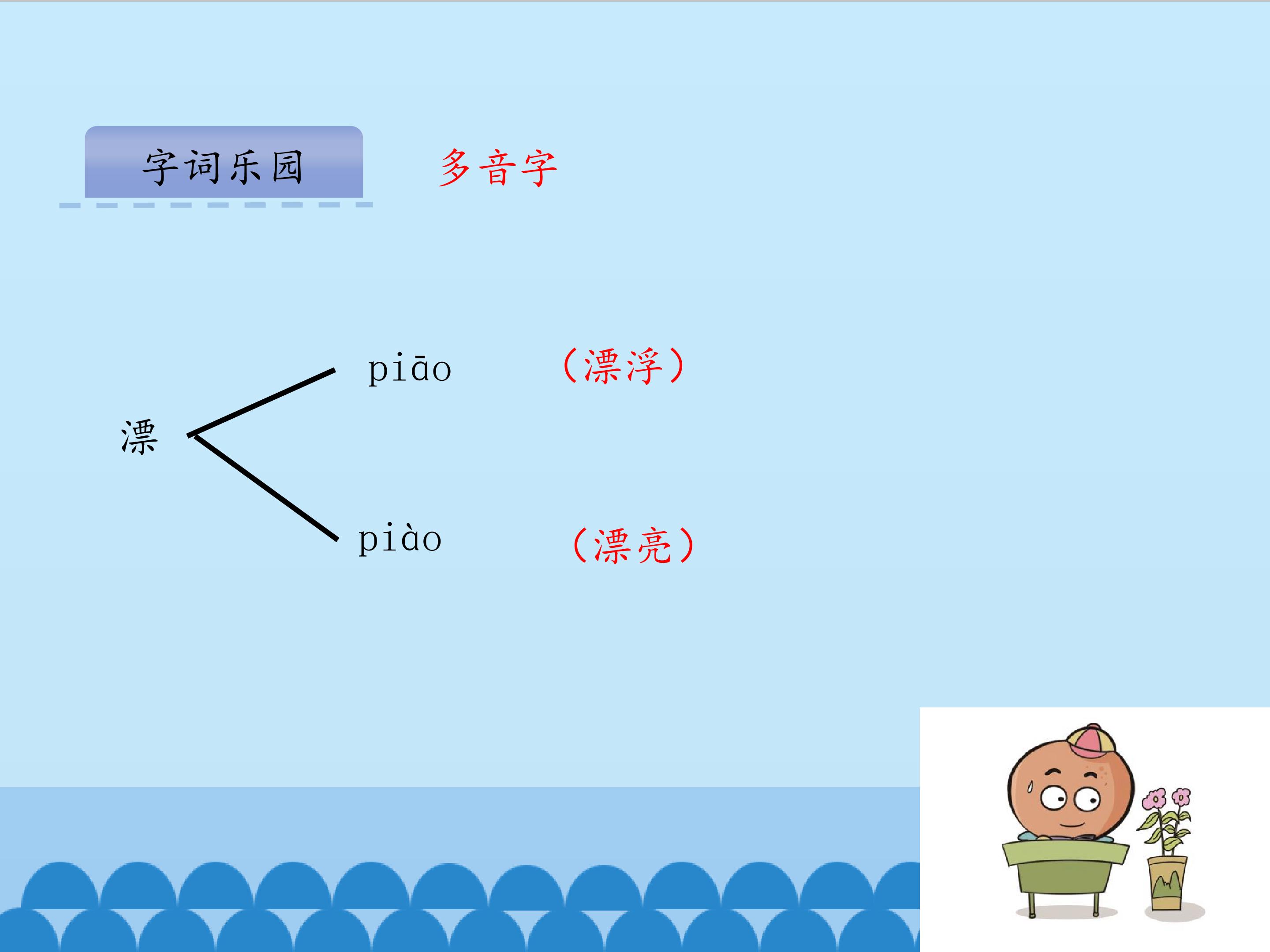 字词乐园

多音字

漂

piāo

（漂浮）

piào

（漂亮）